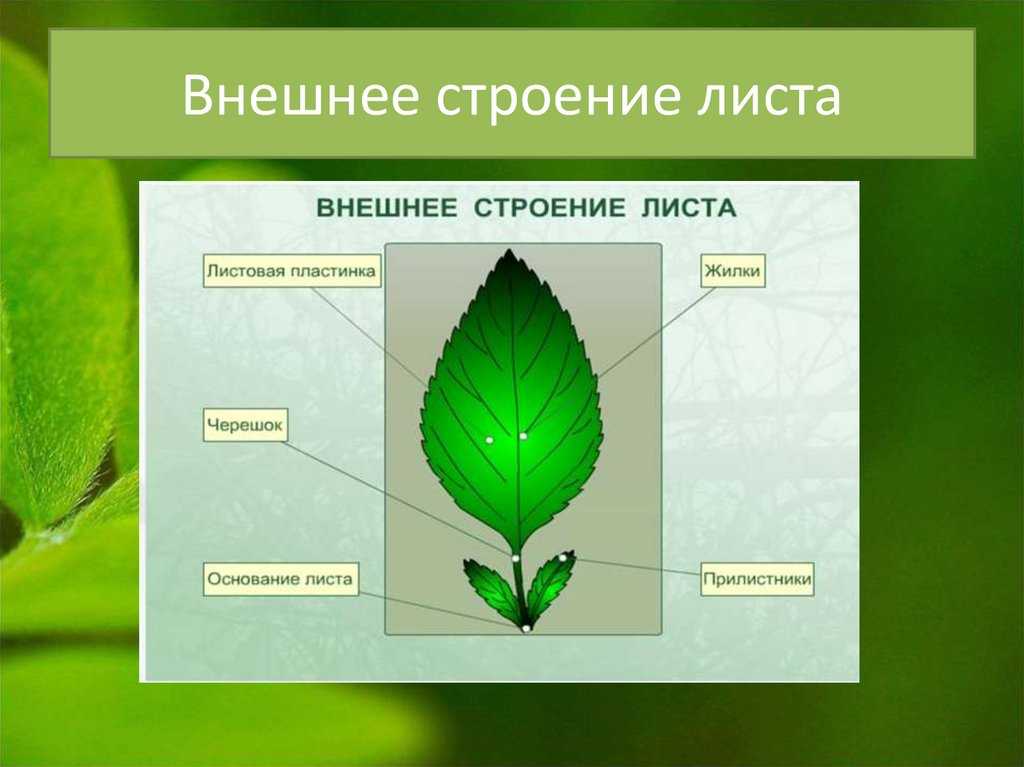 Внешнее строение листа

ВНЕШНЕЕ СТРОЕНИЕ ЛИСТА

Листовая пластинка

Жилки

Черешок

Основание листа

Прилистники